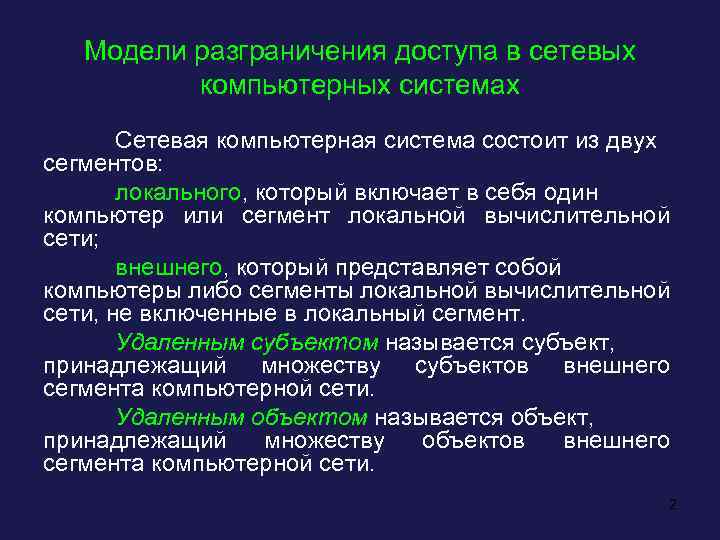 Модели разграничения доступа в сетевых компьютерных системах

Сетевая компьютерная система состоит из двух сегментов:

локального, который включает в себя один компьютер или сегмент локальной вычислительной сети;

внешнего, который представляет собой компьютеры либо сегменты локальной вычислительной сети, не включенные в локальный сегмент.

Удаленным субъектом называется субъект, принадлежащий множеству субъектов внешнего сегмента компьютерной сети.

Удаленным объектом называется объект, принадлежащий множеству объектов внешнего сегмента компьютерной сети.

2